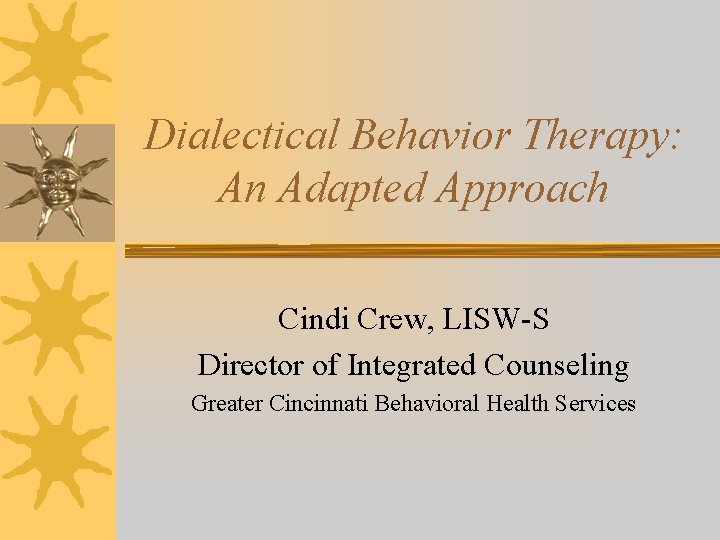 Dialectical Behavior Therapy: An Adapted Approach

Cindi Crew, LISW-S
Director of Integrated Counseling
Greater Cincinnati Behavioral Health Services